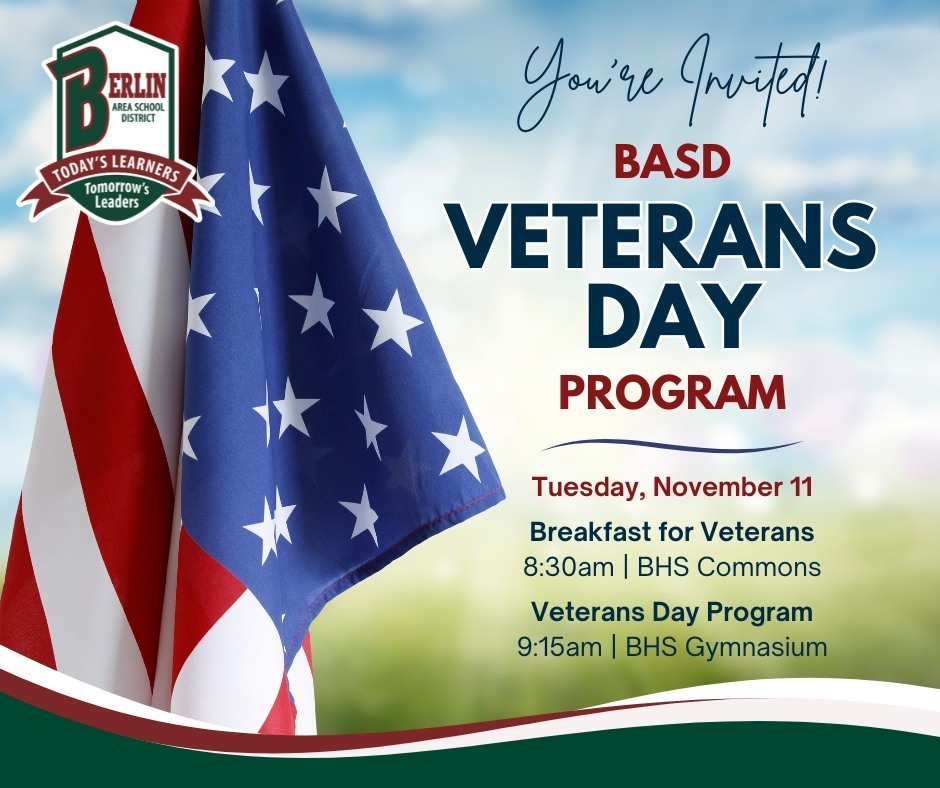 BERLIN
AREA SCHOOL DISTRICT
TODAY'S LEARNERS
Tomorrow's Leaders

You're Invited!
BASD
VETERANS DAY
PROGRAM

Tuesday, November 11

Breakfast for Veterans
8:30am | BHS Commons

Veterans Day Program
9:15am | BHS Gymnasium